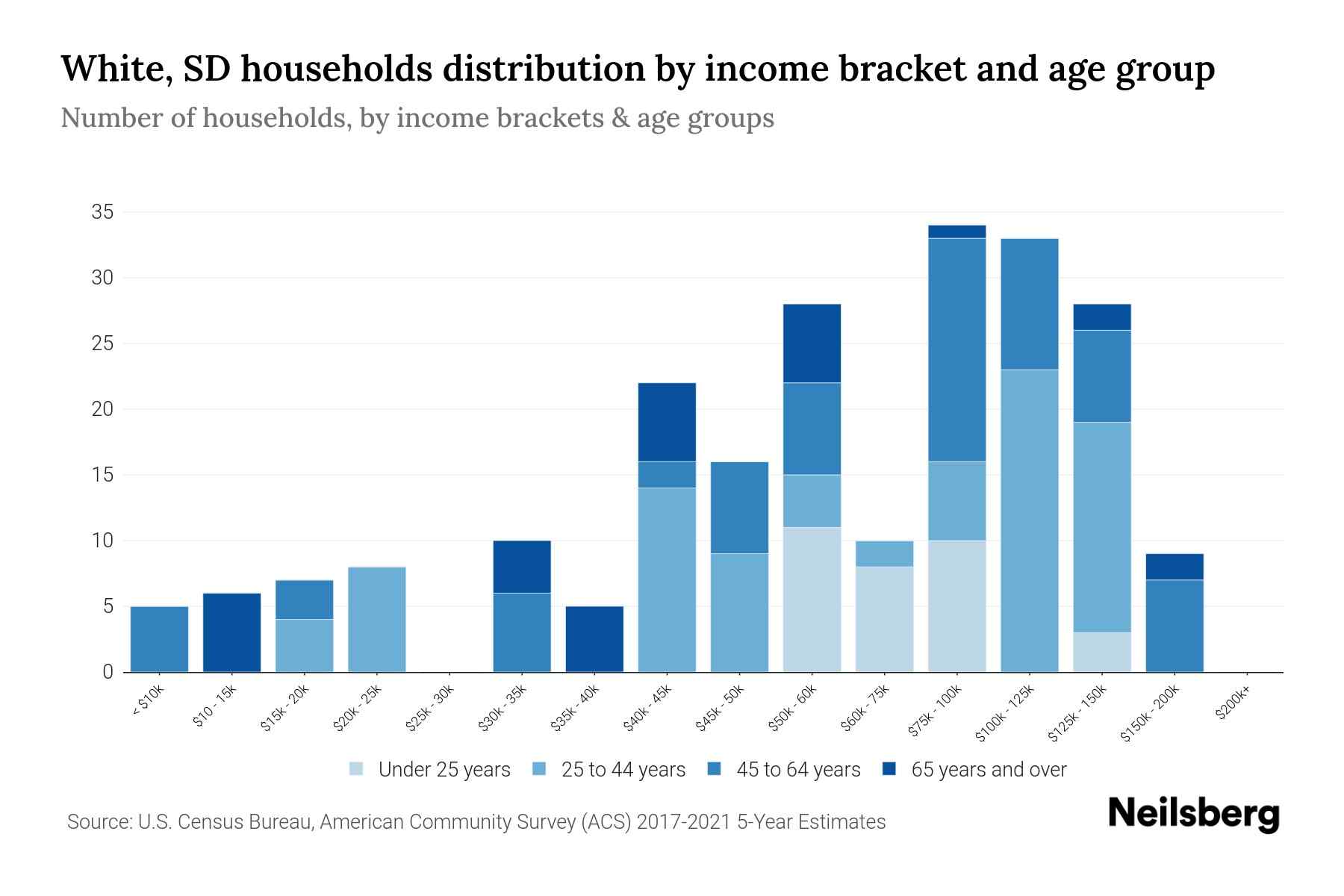 White, SD households distribution by income bracket and age group

Number of households, by income brackets & age groups

35
30
25
20
15
10
5
0

< $10k
$10 - 15k
$15k - 20k
$20k - 25k
$25k - 30k
$30k - 35k
$35k - 40k
$40k - 45k
$45k - 50k
$50k - 60k
$60k - 75k
$75k - 100k
$100k - 125k
$125k - 150k
$150k - 200k
$200k+

Under 25 years
25 to 44 years
45 to 64 years
65 years and over

Source: U.S. Census Bureau, American Community Survey (ACS) 2017-2021 5-Year Estimates

Neilsberg